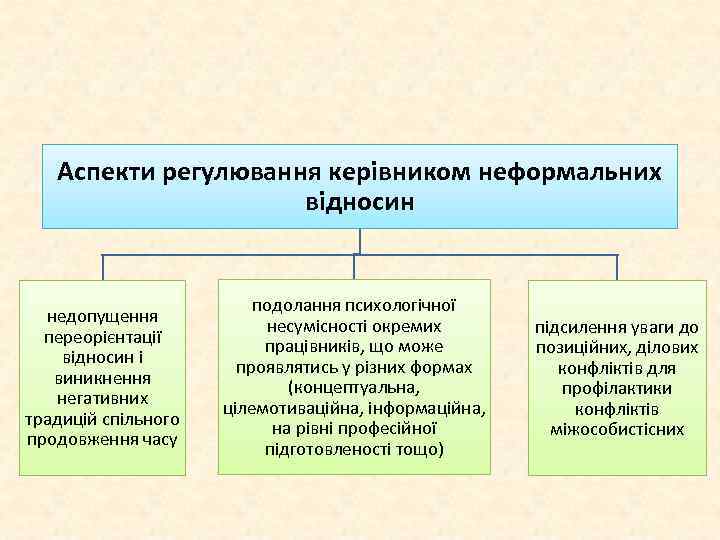 Аспекти регулювання керівником неформальних відносин

недопущення переорієнтації відносин і виникнення негативних традицій спільного продовження часу

подолання психологічної несумісності окремих працівників, що може проявлятись у різних формах (концептуальна, цілемотиваційна, інформаційна, на рівні професійної підготовленості тощо)

підсилення уваги до позиційних, ділових конфліктів для профілактики конфліктів міжособистісних